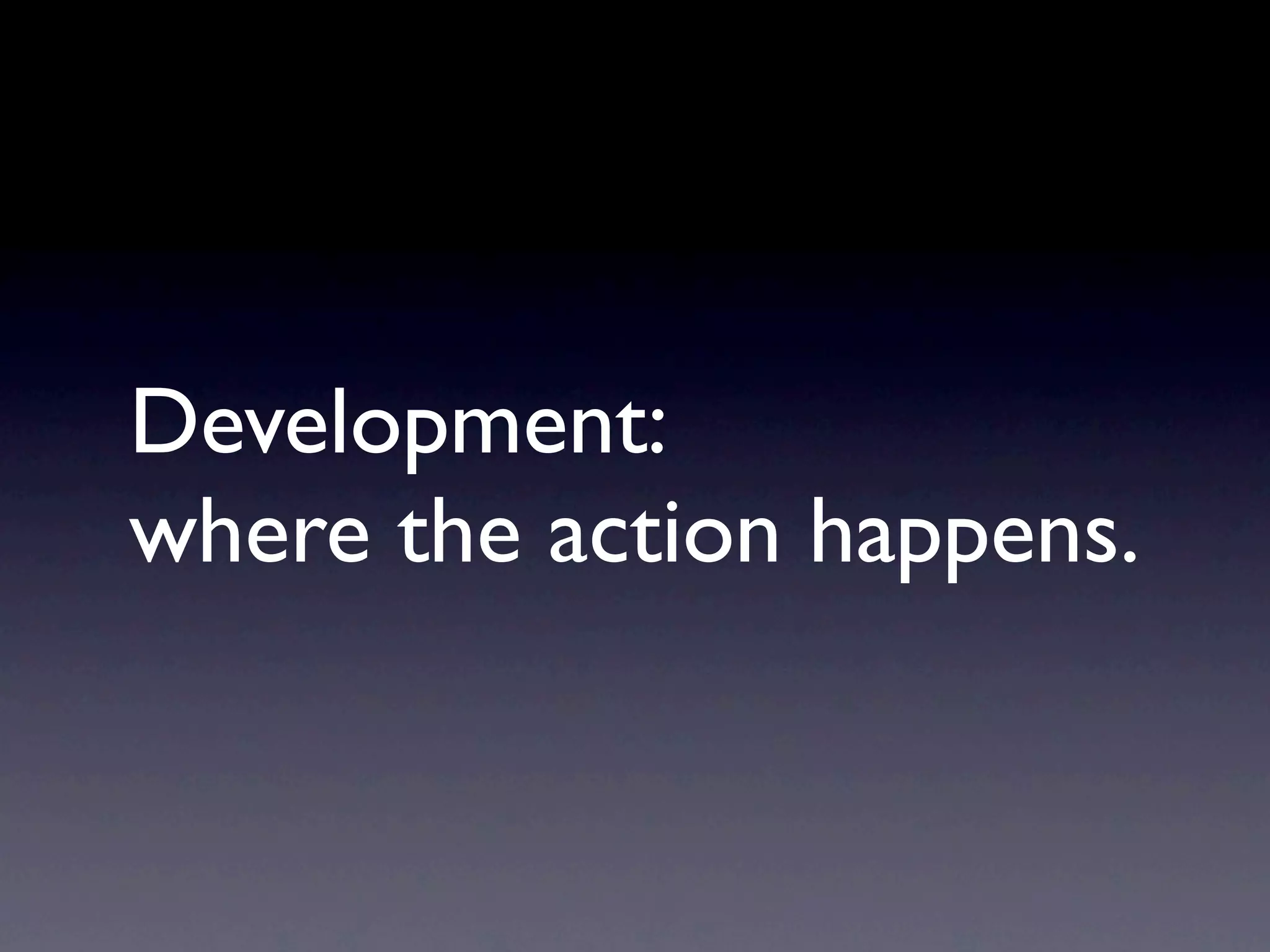 Development:
where the action happens.